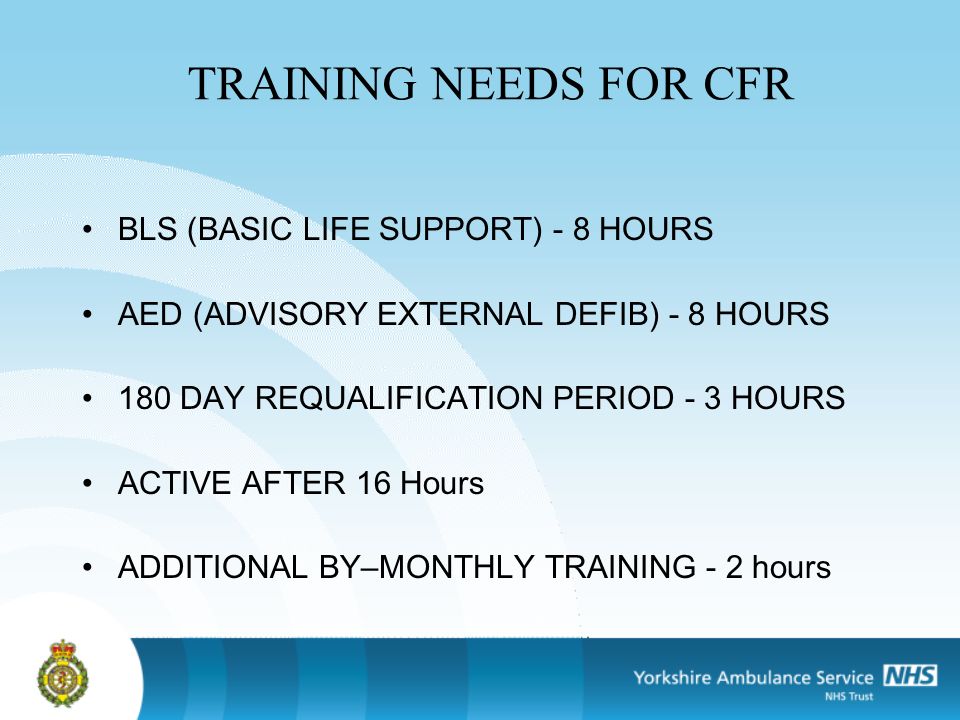 TRAINING NEEDS FOR CFR

• BLS (BASIC LIFE SUPPORT) - 8 HOURS

• AED (ADVISORY EXTERNAL DEFIB) - 8 HOURS

• 180 DAY REQUALIFICATION PERIOD - 3 HOURS

• ACTIVE AFTER 16 Hours

• ADDITIONAL BY–MONTHLY TRAINING - 2 hours

Yorkshire Ambulance Service NHS
NHS Trust